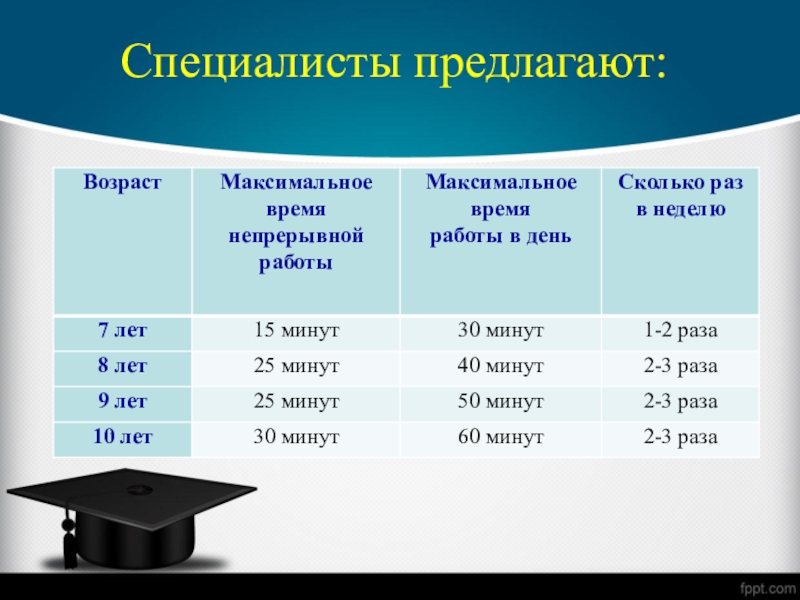 Специалисты предлагают:

| Возраст | Максимальное время непрерывной работы | Максимальное время работы в день | Сколько раз в неделю |
|---|---|---|---|
| 7 лет | 15 минут | 30 минут | 1-2 раза |
| 8 лет | 25 минут | 40 минут | 2-3 раза |
| 9 лет | 25 минут | 50 минут | 2-3 раза |
| 10 лет | 30 минут | 60 минут | 2-3 раза |

fppt.com